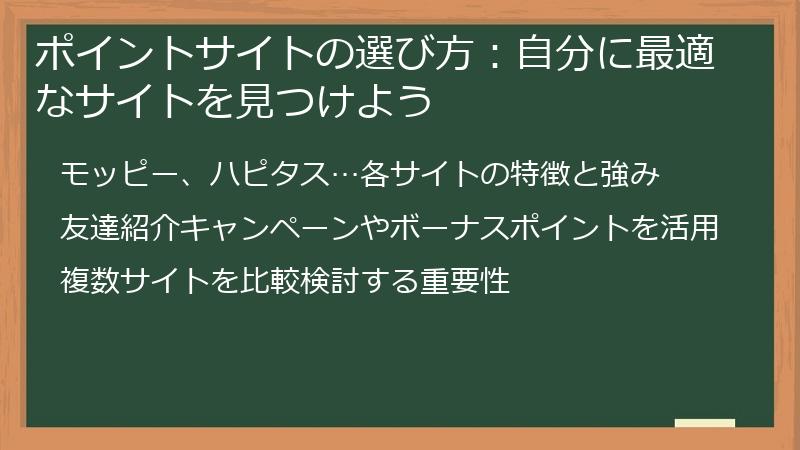 ポイントサイトの選び方：自分に最適なサイトを見つけよう

モッピー、ハピタス…各サイトの特徴と強み

友達紹介キャンペーンやボーナスポイントを活用

複数サイトを比較検討する重要性